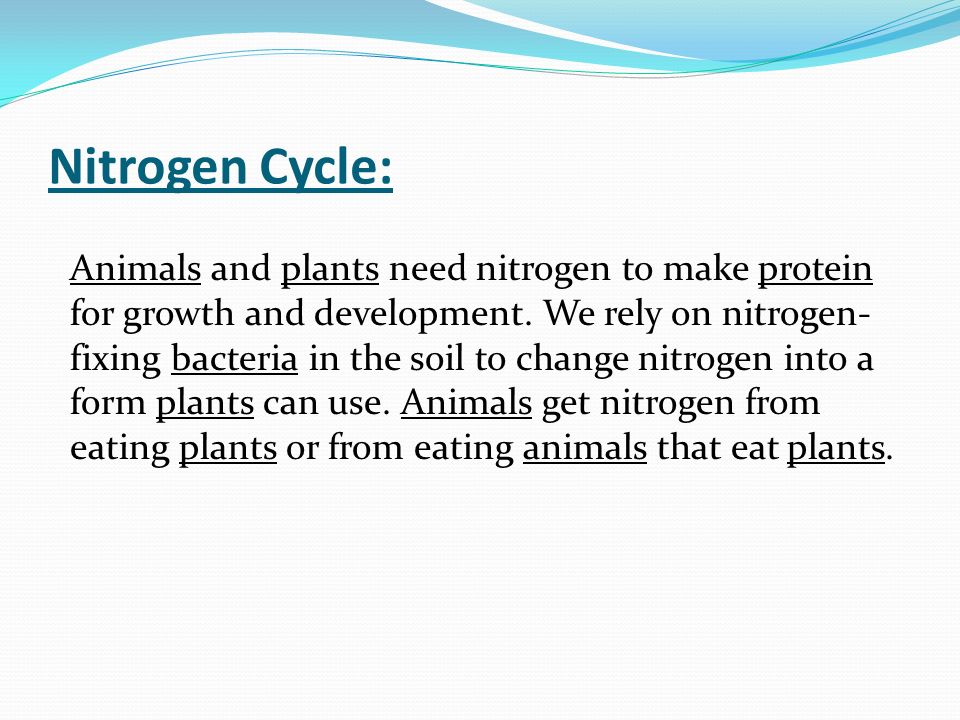 Nitrogen Cycle:

Animals and plants need nitrogen to make protein for growth and development. We rely on nitrogen-fixing bacteria in the soil to change nitrogen into a form plants can use. Animals get nitrogen from eating plants or from eating animals that eat plants.